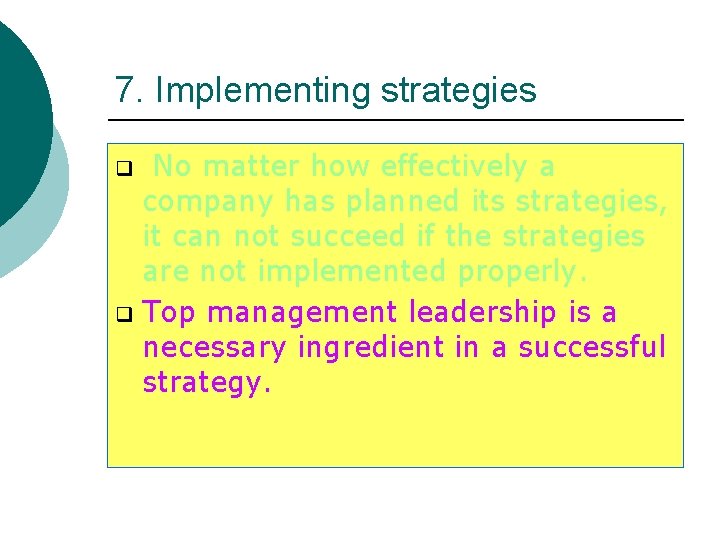 7. Implementing strategies

❑ No matter how effectively a company has planned its strategies, it can not succeed if the strategies are not implemented properly.

❑ Top management leadership is a necessary ingredient in a successful strategy.